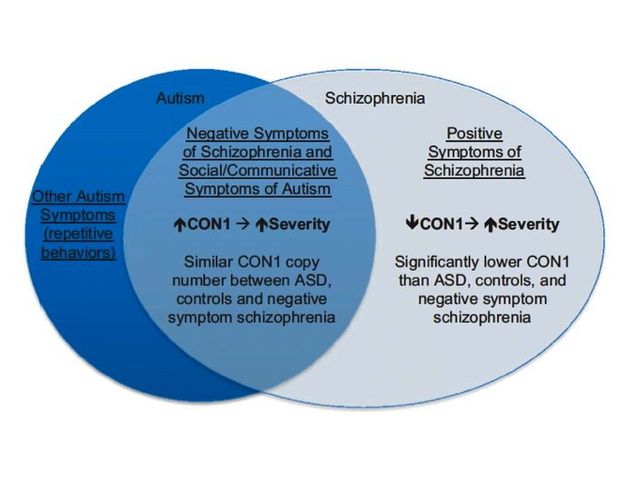 Autism

Schizophrenia

Other Autism Symptoms (repetitive behaviors)

Negative Symptoms of Schizophrenia and Social/Communicative Symptoms of Autism

↑CON1 → ↑Severity

Similar CON1 copy number between ASD, controls and negative symptom schizophrenia

Positive Symptoms of Schizophrenia

↓CON1→ ↑Severity

Significantly lower CON1 than ASD, controls, and negative symptom schizophrenia